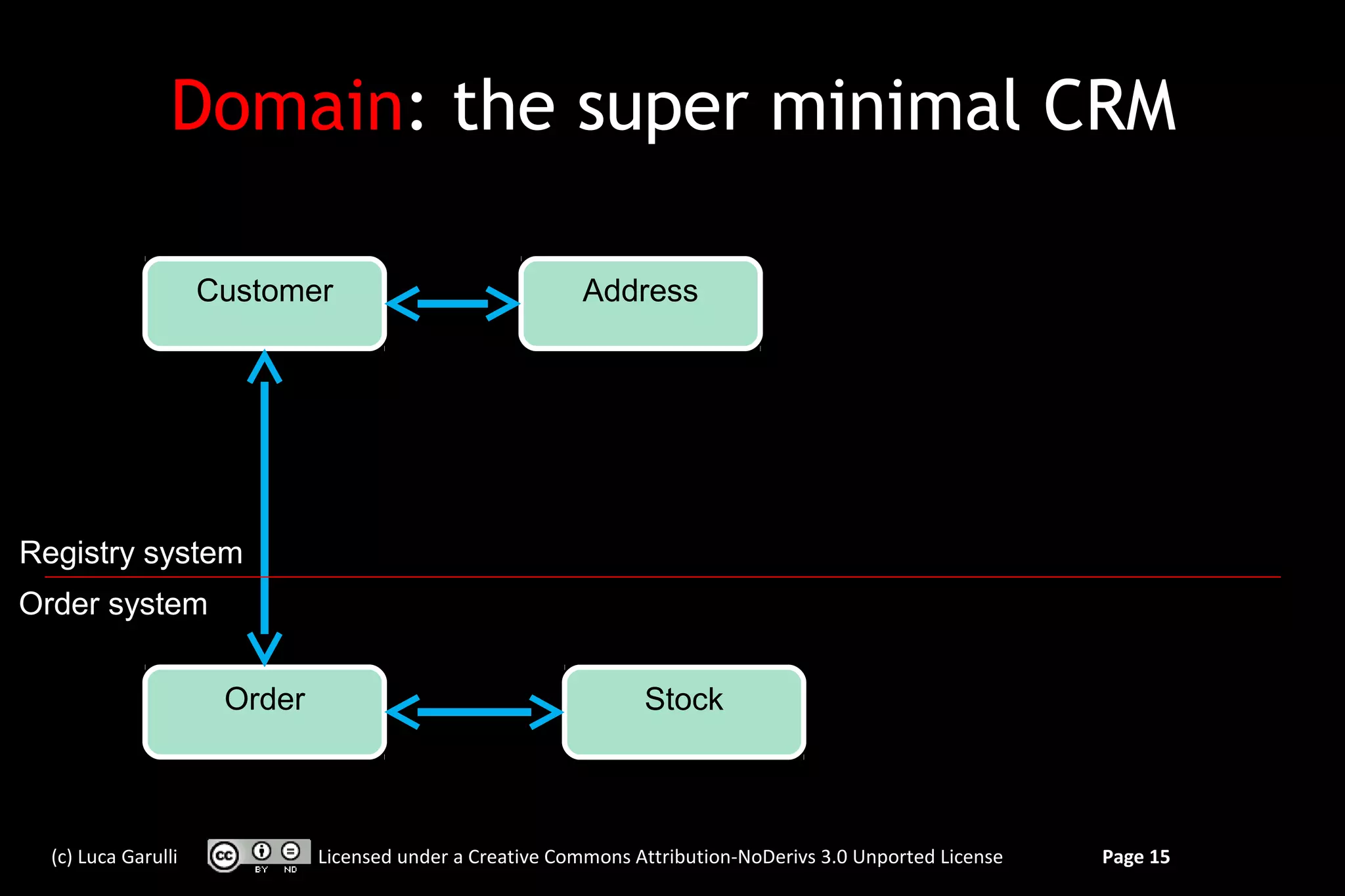 Domain: the super minimal CRM

Customer

Address

Registry system

Order system

Order

Stock

(c) Luca Garulli

cc BY ND

Licensed under a Creative Commons Attribution-NoDerivs 3.0 Unported License

Page 15